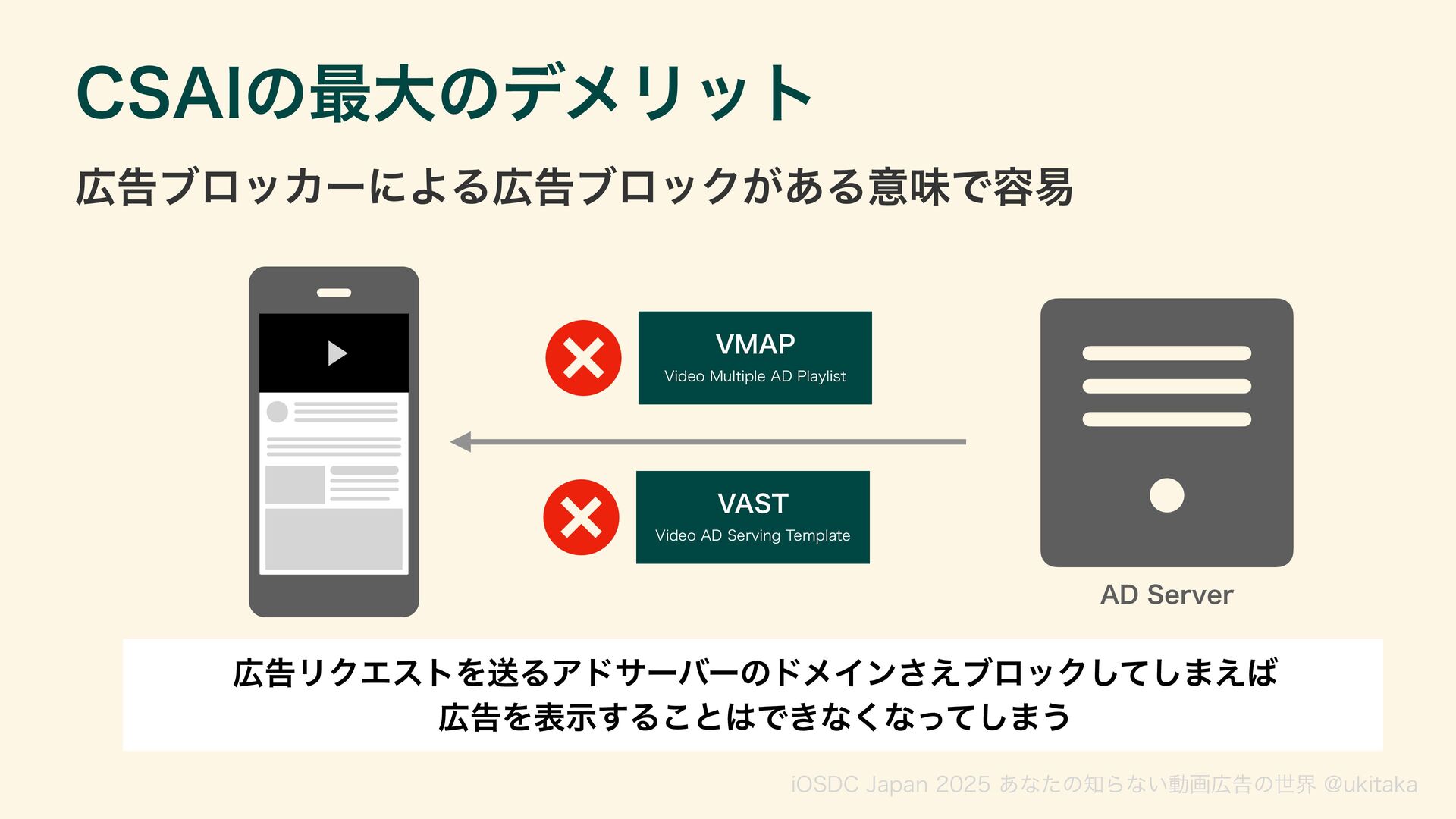 CSAIの最大のデメリット

広告ブロッカーによる広告ブロックがある意味で容易

VMAP
Video Multiple AD Playlist

VAST
Video AD Serving Template

AD Server

広告リクエストを送るアドサーバーのドメインさえブロックしてしまえば
広告を表示することはできなくなってしまう

iOSDC Japan 2025 あなたの知らない動画広告の世界 @ukitaka